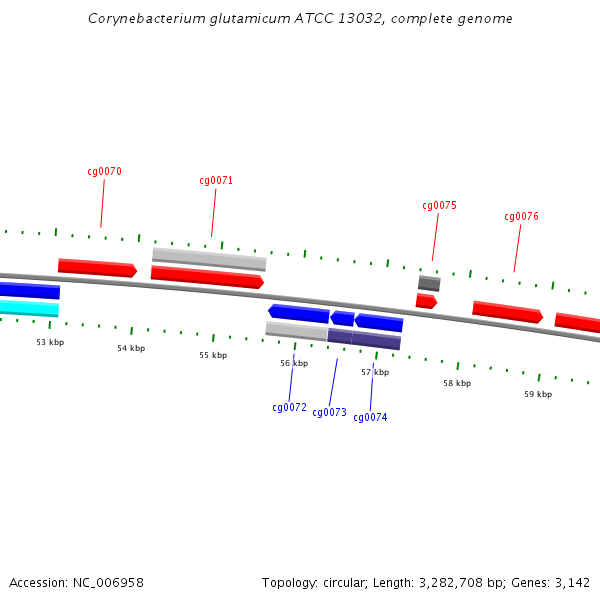 Corynebacterium glutamicum ATCC 13032, complete genome

cg0070

cg0071

cg0075

cg0076

53 kbp

54 kbp

55 kbp

56 kbp

57 kbp

58 kbp

59 kbp

cg0072

cg0073

cg0074

Accession: NC_006958

Topology: circular; Length: 3,282,708 bp; Genes: 3,142